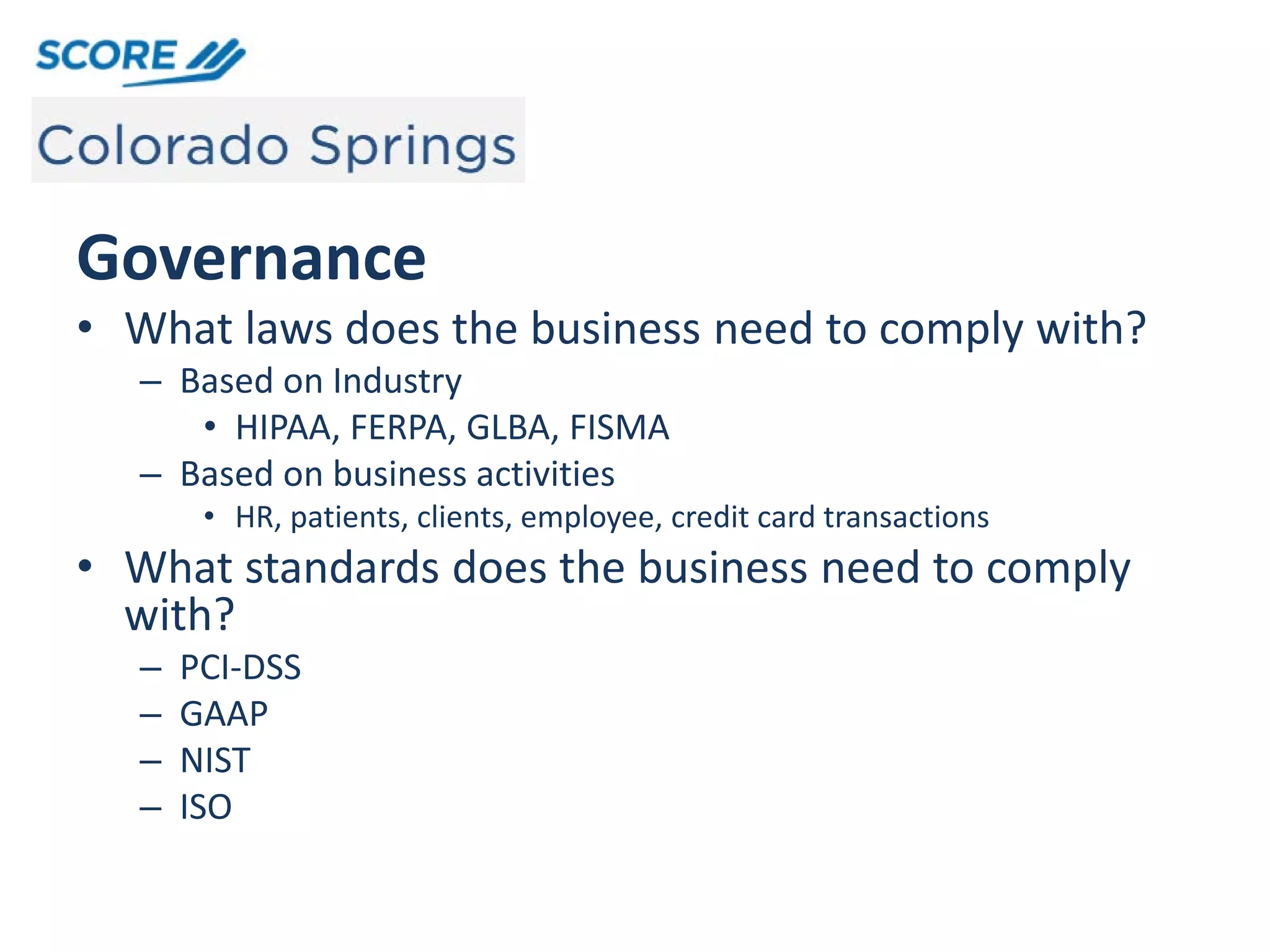 SCORE

Colorado Springs

Governance

• What laws does the business need to comply with?
– Based on Industry
• HIPAA, FERPA, GLBA, FISMA
– Based on business activities
• HR, patients, clients, employee, credit card transactions
• What standards does the business need to comply with?
– PCI-DSS
– GAAP
– NIST
– ISO